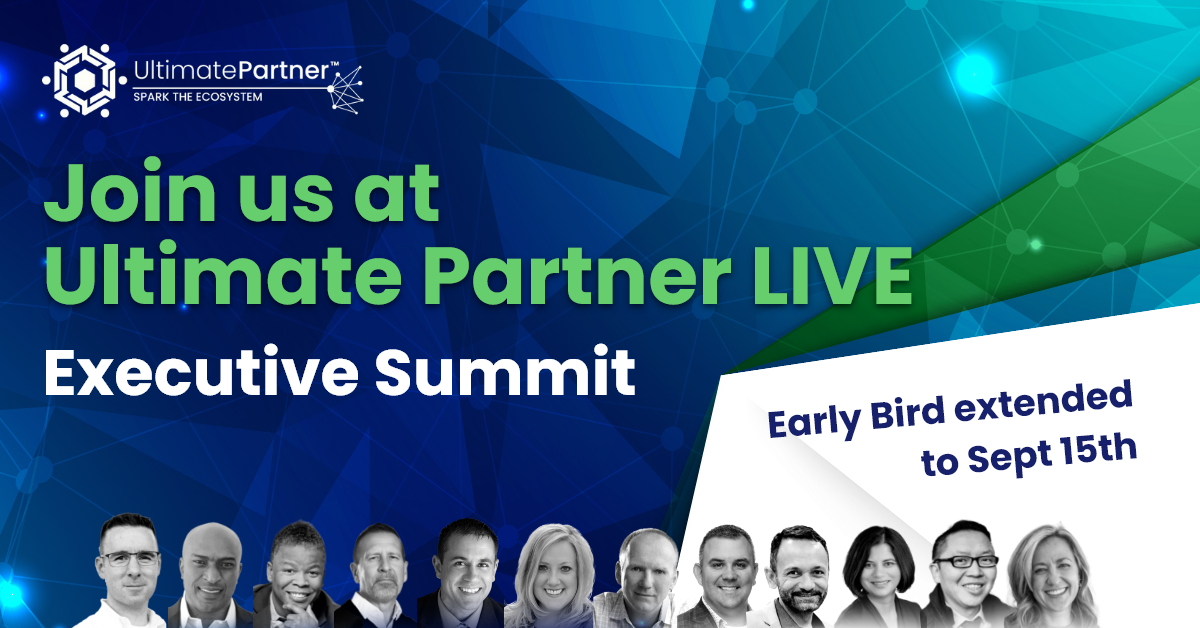 UltimatePartner™
SPARK THE ECOSYSTEM

Join us at
Ultimate Partner LIVE
Executive Summit

Early Bird extended to Sept 15th